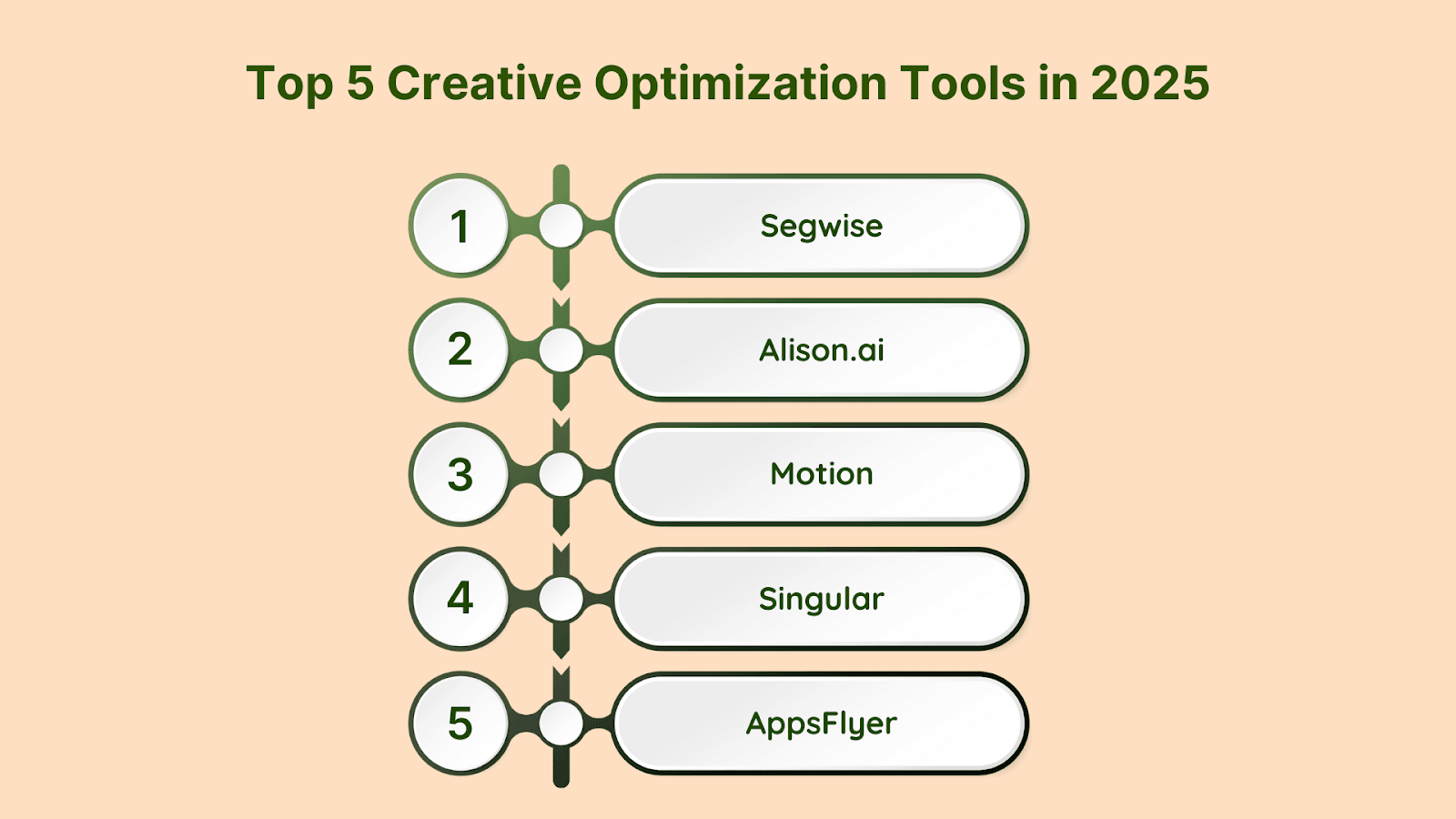 Top 5 Creative Optimization Tools in 2025

1 Segwise

2 Alison.ai

3 Motion

4 Singular

5 AppsFlyer